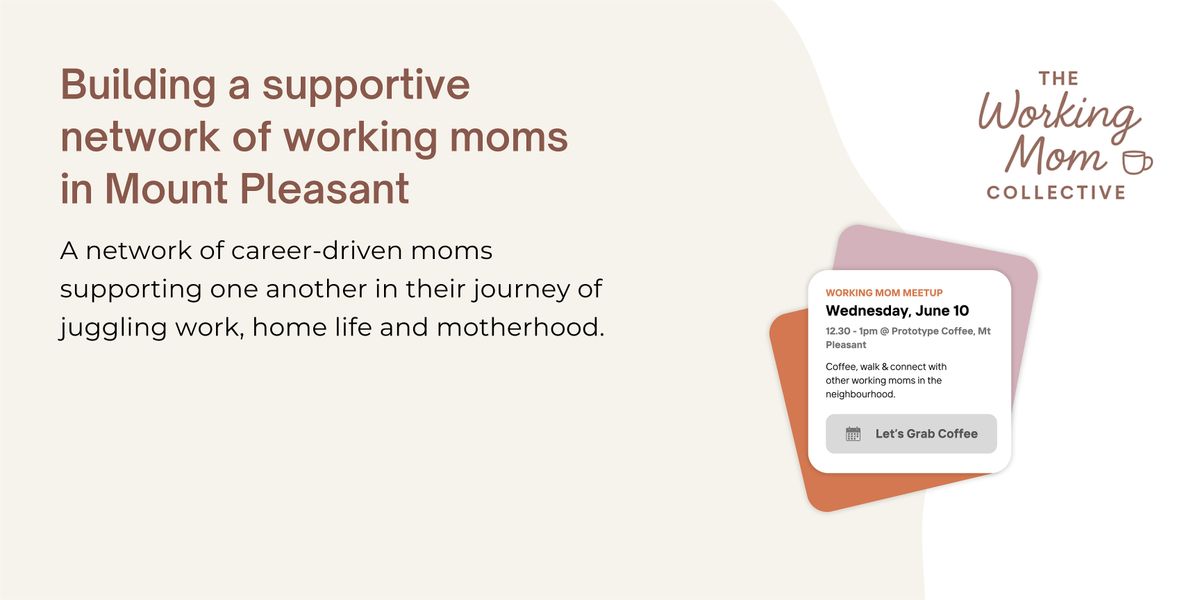 Building a supportive network of working moms in Mount Pleasant

A network of career-driven moms supporting one another in their journey of juggling work, home life and motherhood.

THE Working Mom COLLECTIVE

WORKING MOM MEETUP
Wednesday, June 10
12.30 - 1pm @ Prototype Coffee, Mt Pleasant

Coffee, walk & connect with other working moms in the neighbourhood.

Let's Grab Coffee